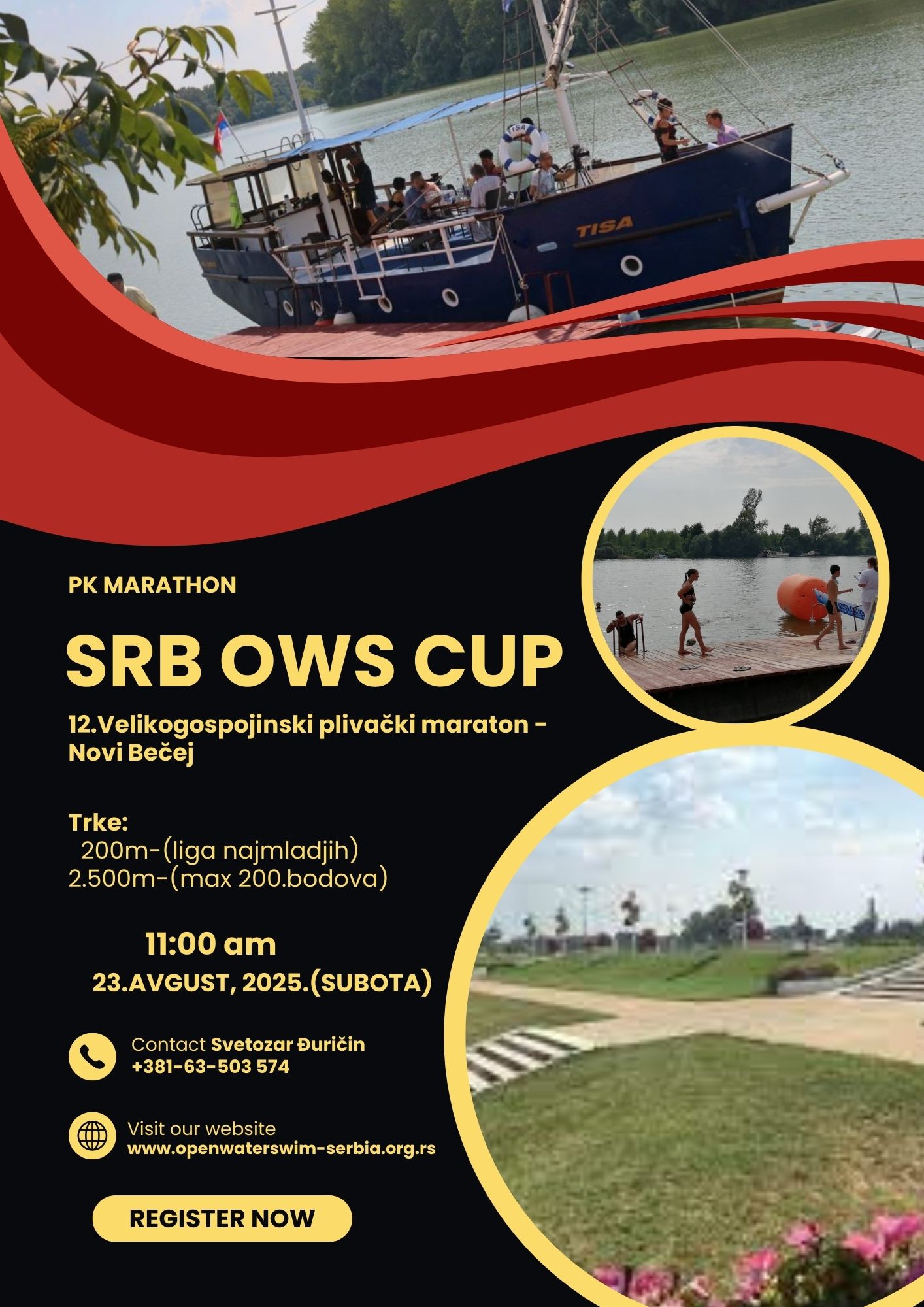 TISA

TISA

PK MARATHON

SRB OWS CUP

12.Velikogospojinski plivački maraton - Novi Bečej

Trke:
200m-(liga najmladjih)
2.500m-(max 200.bodova)

11:00 am
23.AVGUST, 2025.(SUBOTA)

Contact Svetozar Đuričin
+381-63-503 574

Visit our website
www.openwaterswim-serbia.org.rs

REGISTER NOW